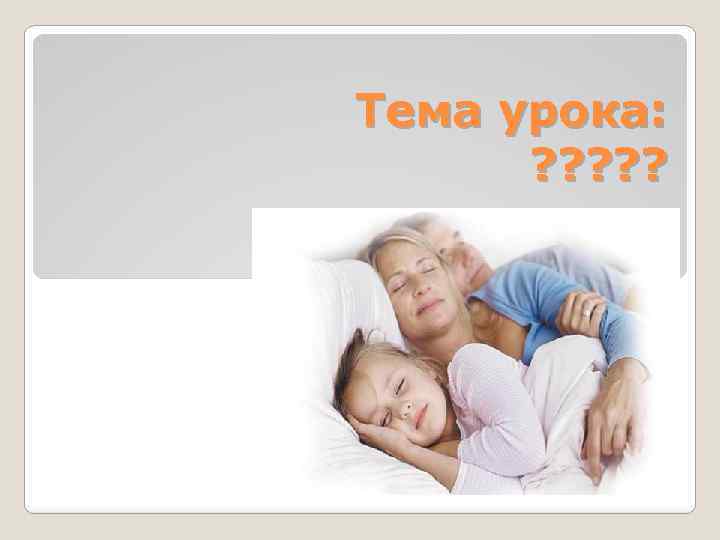 Тема урока:
?????